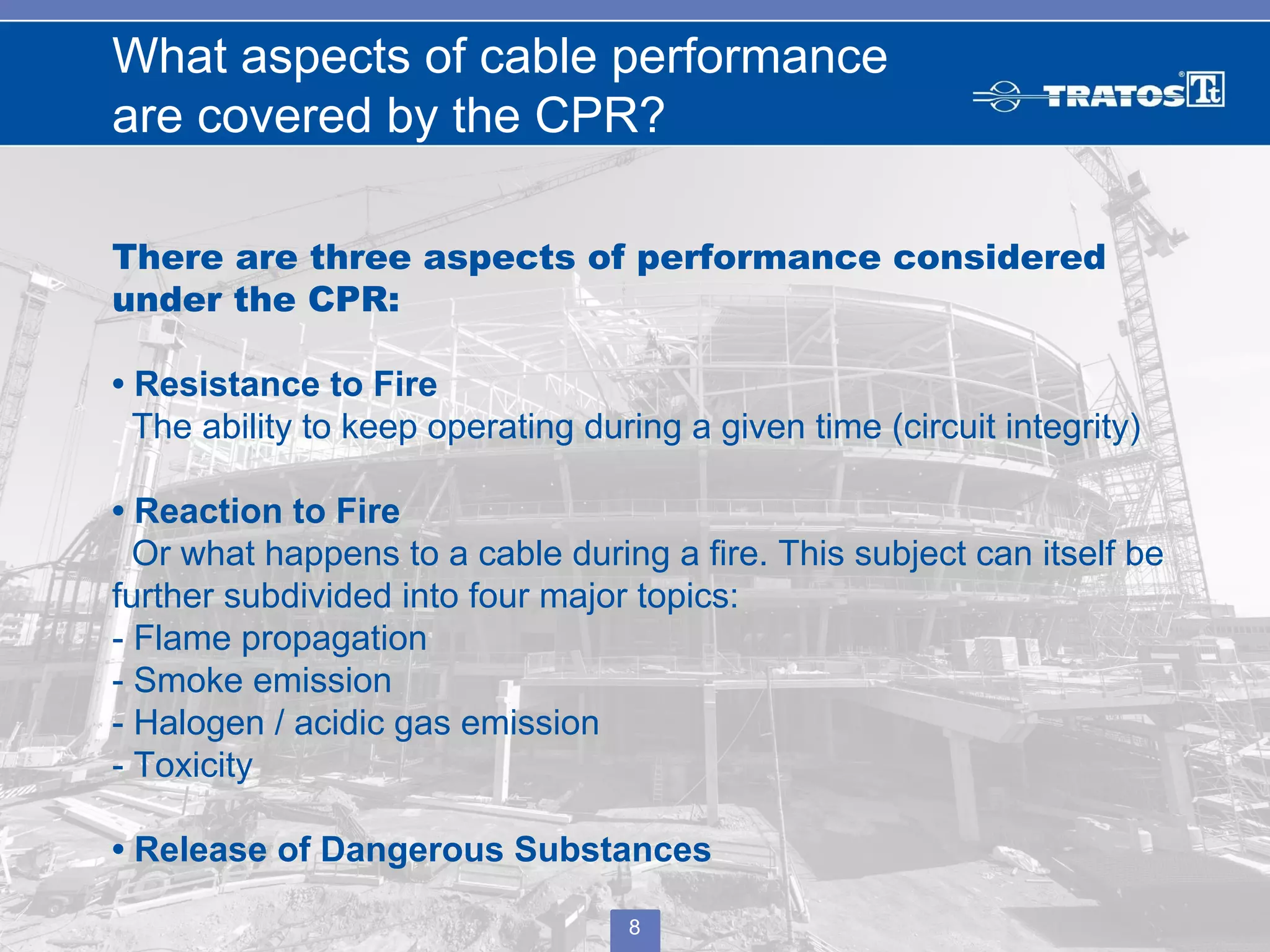 What aspects of cable performance are covered by the CPR?

TRATOS Tt

There are three aspects of performance considered under the CPR:

• Resistance to Fire
The ability to keep operating during a given time (circuit integrity)

• Reaction to Fire
Or what happens to a cable during a fire. This subject can itself be further subdivided into four major topics:
- Flame propagation
- Smoke emission
- Halogen / acidic gas emission
- Toxicity

• Release of Dangerous Substances

8